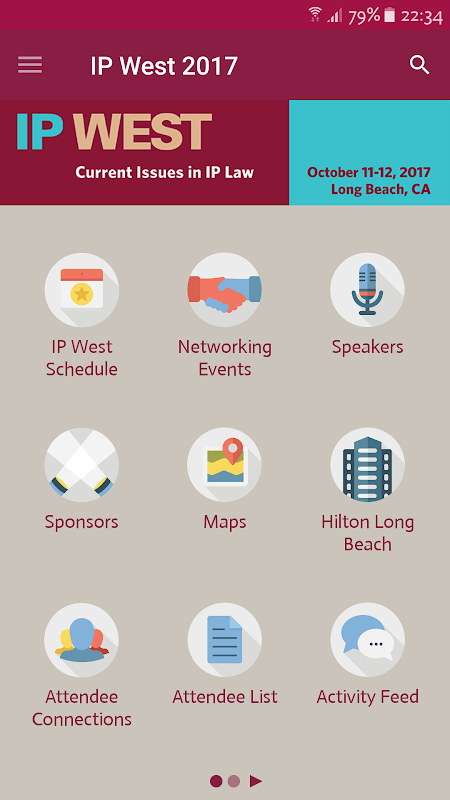 79% 22:34

IP West 2017

IP WEST
Current Issues in IP Law

October 11-12, 2017
Long Beach, CA

IP West Schedule

Networking Events

Speakers

Sponsors

Maps

Hilton Long Beach

Attendee Connections

Attendee List

Activity Feed